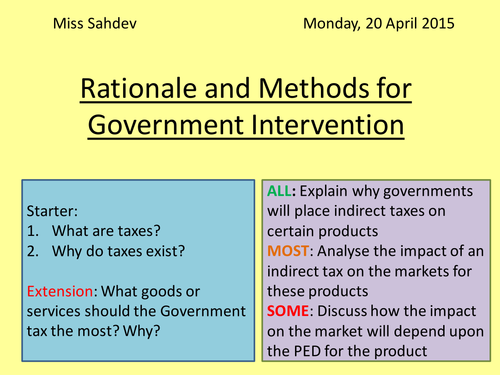 Miss Sahdev

Monday, 20 April 2015

Rationale and Methods for Government Intervention

Starter:
1. What are taxes?
2. Why do taxes exist?

Extension: What goods or services should the Government tax the most? Why?

ALL: Explain why governments will place indirect taxes on certain products
MOST: Analyse the impact of an indirect tax on the markets for these products
SOME: Discuss how the impact on the market will depend upon the PED for the product